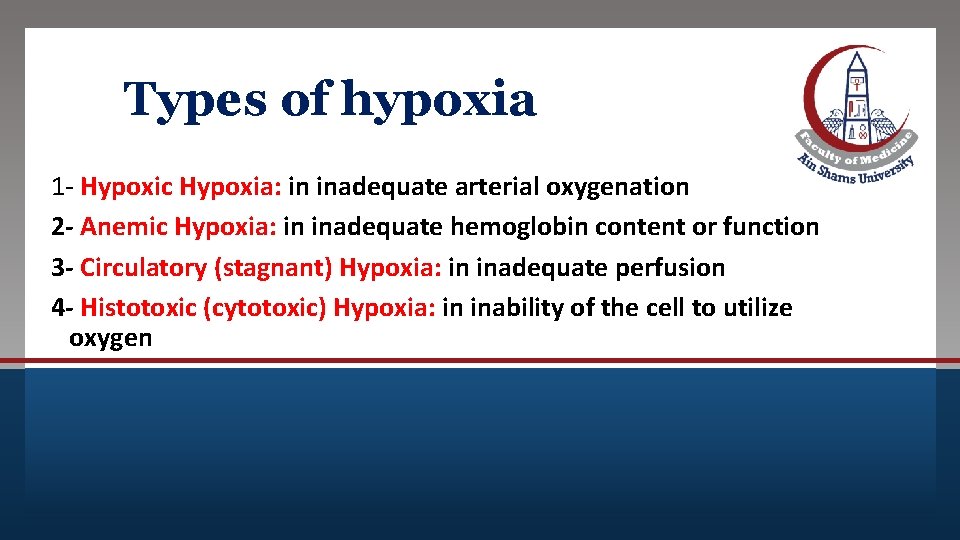 Types of hypoxia

Faculty of Medicine
Ain Shams University

1- Hypoxic Hypoxia: in inadequate arterial oxygenation

2- Anemic Hypoxia: in inadequate hemoglobin content or function

3- Circulatory (stagnant) Hypoxia: in inadequate perfusion

4- Histotoxic (cytotoxic) Hypoxia: in inability of the cell to utilize oxygen